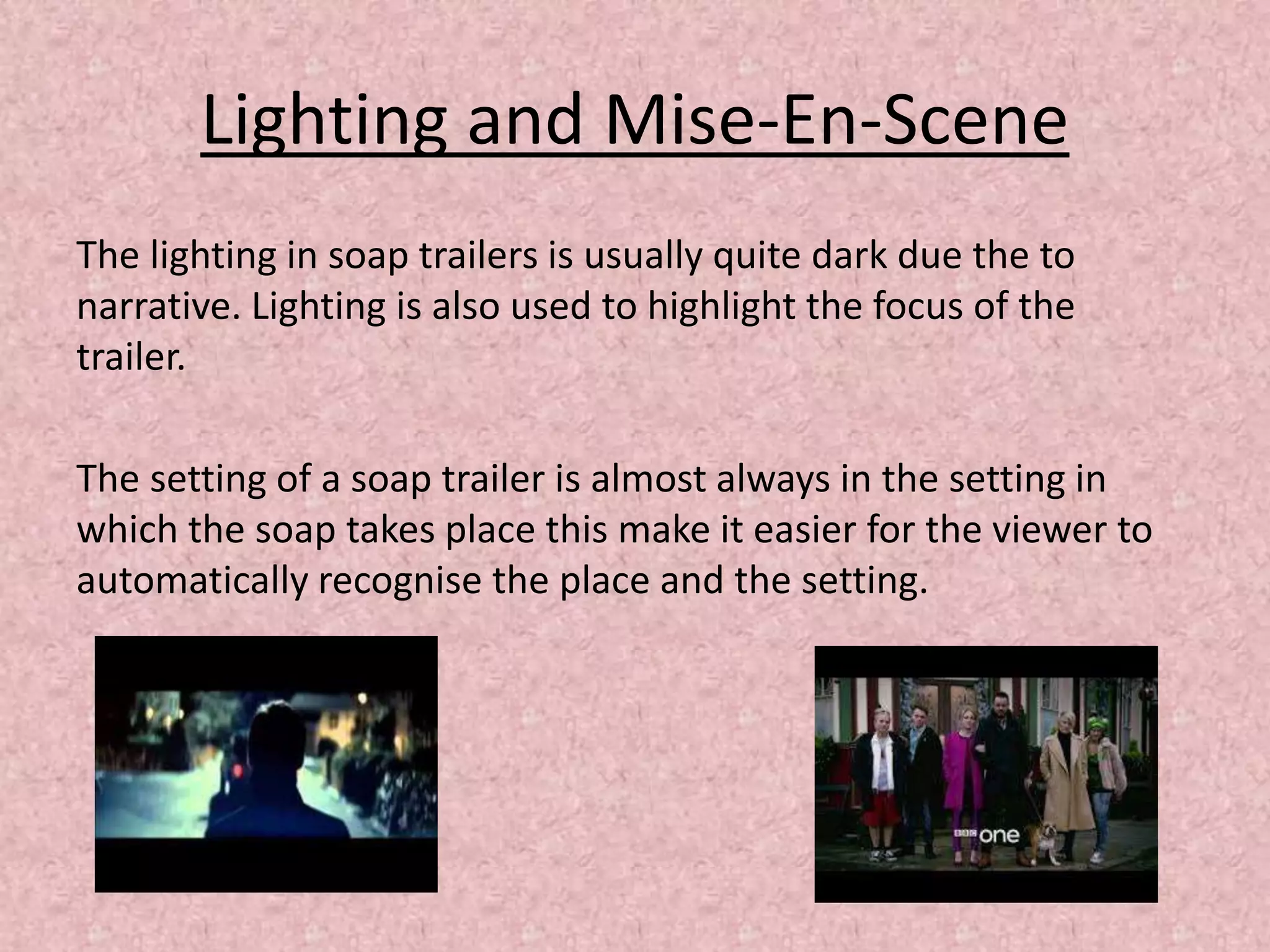 Lighting and Mise-En-Scene

The lighting in soap trailers is usually quite dark due the to narrative. Lighting is also used to highlight the focus of the trailer.

The setting of a soap trailer is almost always in the setting in which the soap takes place this make it easier for the viewer to automatically recognise the place and the setting.

BBC one